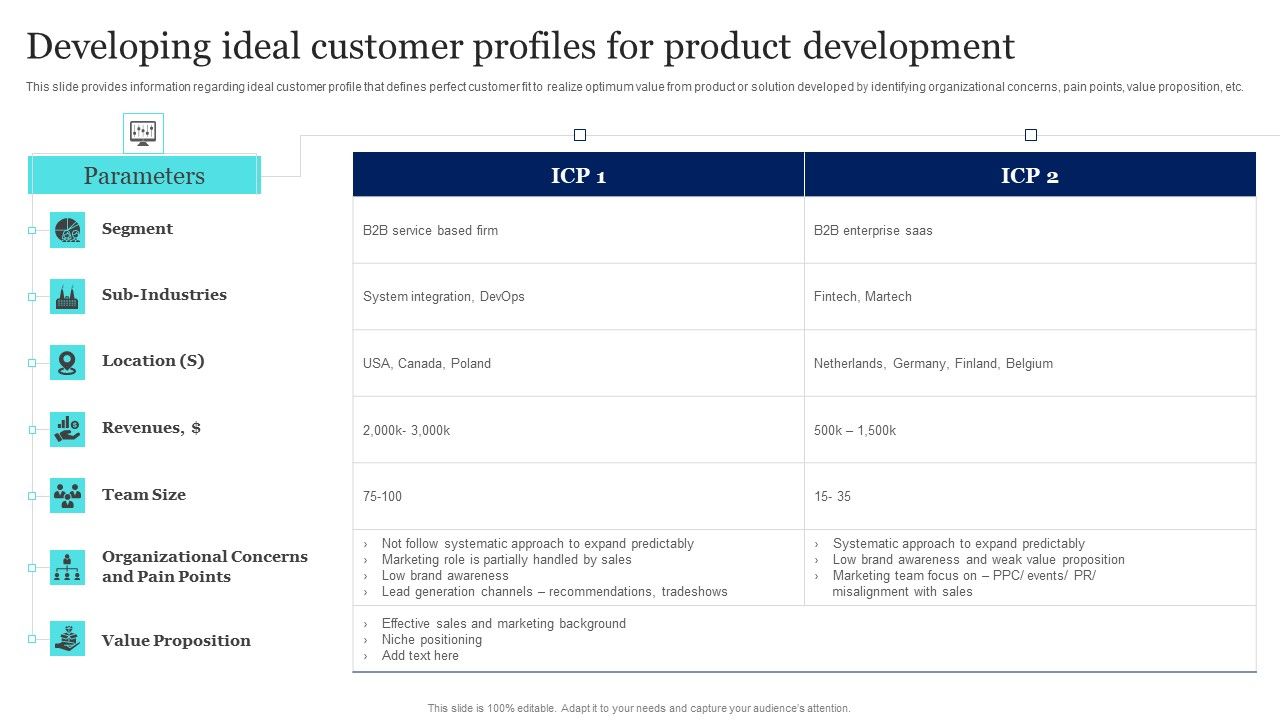 Developing ideal customer profiles for product development

This slide provides information regarding ideal customer profile that defines perfect customer fit to realize optimum value from product or solution developed by identifying organizational concerns, pain points, value proposition, etc.

| Parameters | ICP 1 | ICP 2 |
|---|---|---|
| Segment | B2B service based firm | B2B enterprise saas |
| Sub-Industries | System integration, DevOps | Fintech, Martech |
| Location (S) | USA, Canada, Poland | Netherlands, Germany, Finland, Belgium |
| Revenues, $ | 2,000k- 3,000k | 500k – 1,500k |
| Team Size | 75-100 | 15- 35 |
| Organizational Concerns and Pain Points | › Not follow systematic approach to expand predictably › Marketing role is partially handled by sales › Low brand awareness › Lead generation channels – recommendations, tradeshows | › Systematic approach to expand predictably › Low brand awareness and weak value proposition › Marketing team focus on – PPC/ events/ PR/ misalignment with sales |
| Value Proposition | › Effective sales and marketing background › Niche positioning › Add text here | |

This slide is 100% editable. Adapt it to your needs and capture your audience's attention.